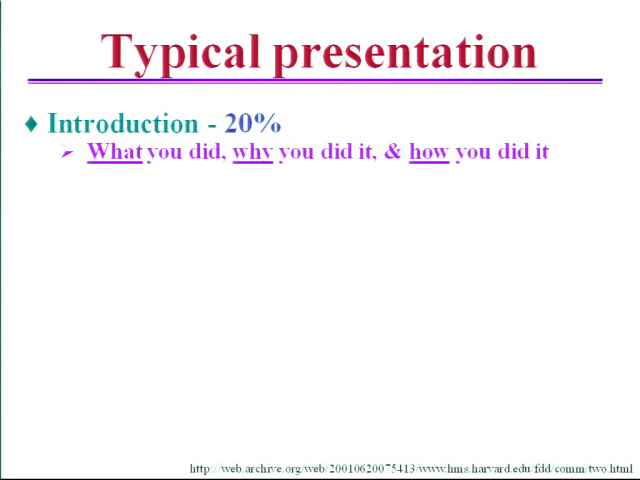 Typical presentation

♦ Introduction - 20%

➢ What you did, why you did it, & how you did it

http://web.archive.org/web/20010620075413/www.hms.harvard.edu/fdd/comm/two.html